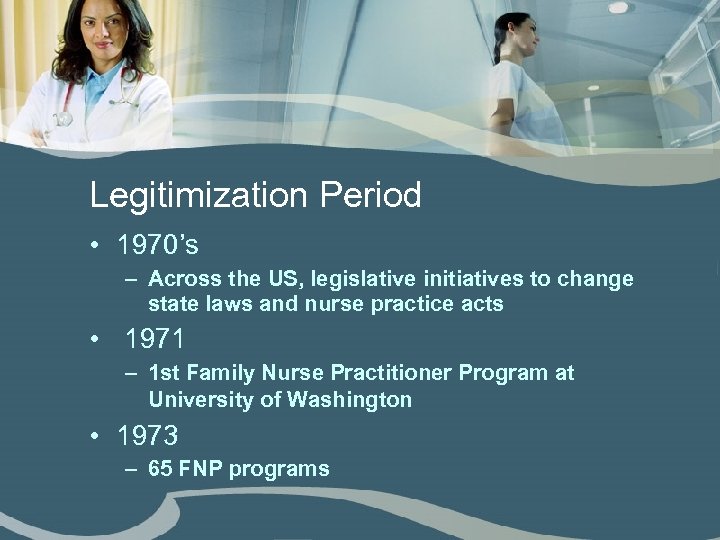 Legitimization Period

• 1970's
– Across the US, legislative initiatives to change state laws and nurse practice acts

• 1971
– 1st Family Nurse Practitioner Program at University of Washington

• 1973
– 65 FNP programs